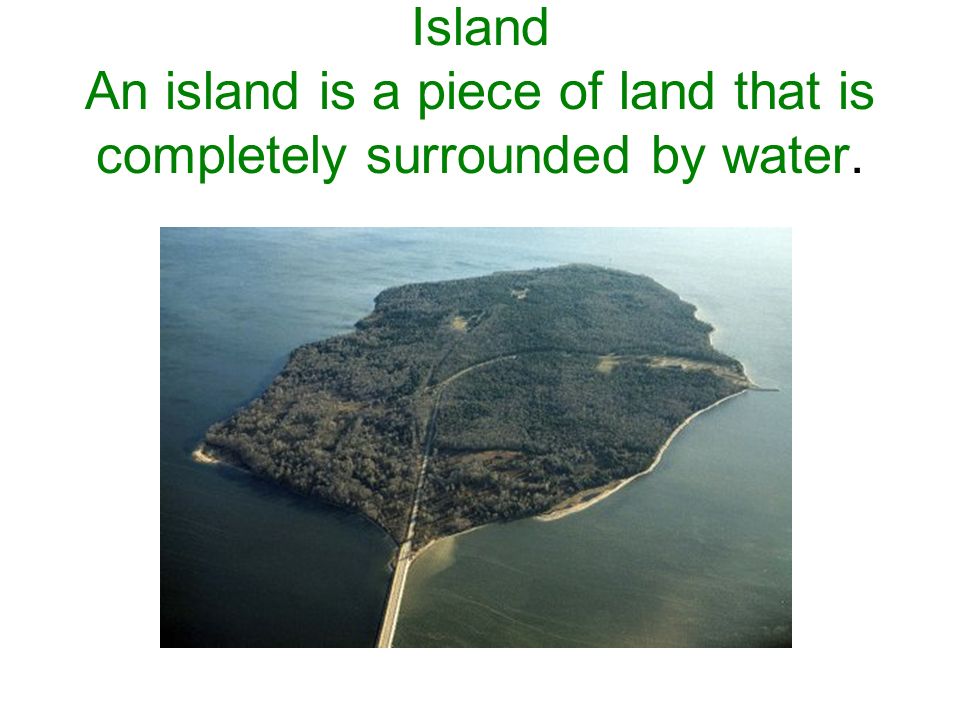 Island
An island is a piece of land that is completely surrounded by water.